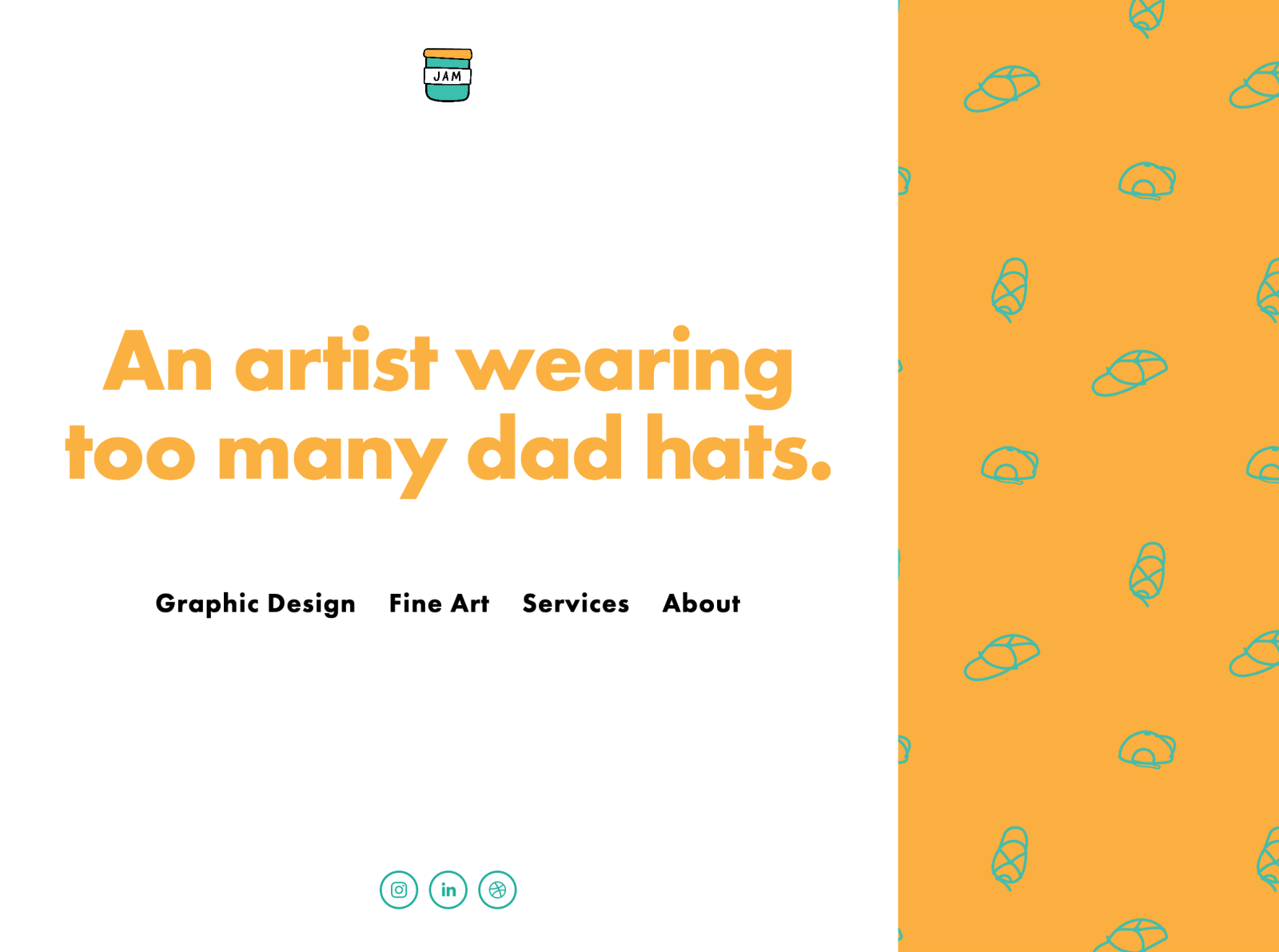 JAM

An artist wearing too many dad hats.

Graphic Design Fine Art Services About

in